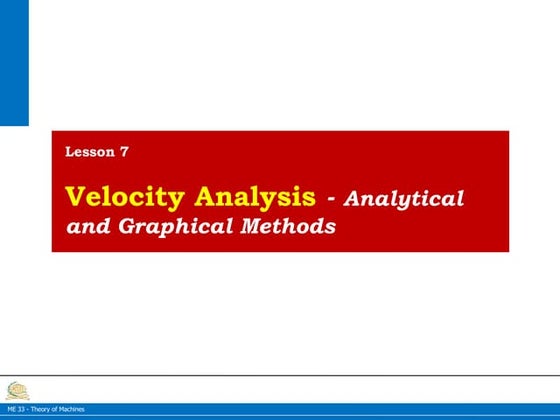 Lesson 7

Velocity Analysis - Analytical and Graphical Methods

ME 33 - Theory of Machines